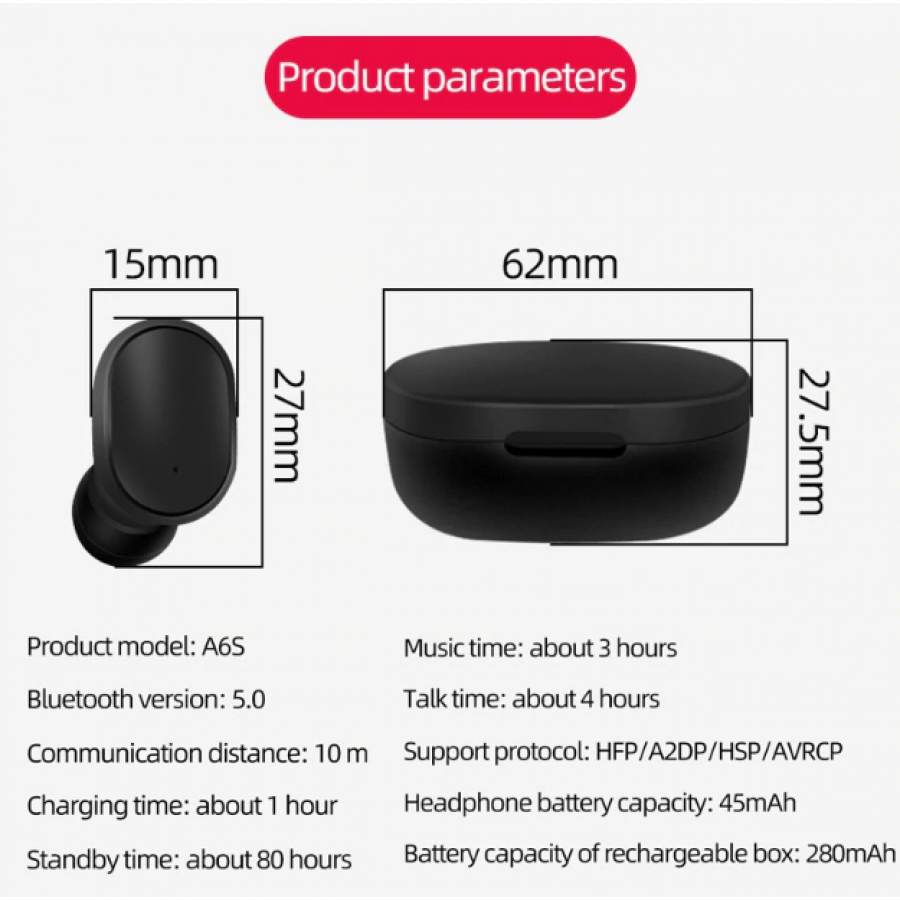 Product parameters

15mm

27mm

62mm

27.5mm

Product model: A6S

Bluetooth version: 5.0

Communication distance: 10 m

Charging time: about 1 hour

Standby time: about 80 hours

Music time: about 3 hours

Talk time: about 4 hours

Support protocol: HFP/A2DP/HSP/AVRCP

Headphone battery capacity: 45mAh

Battery capacity of rechargeable box: 280mAh